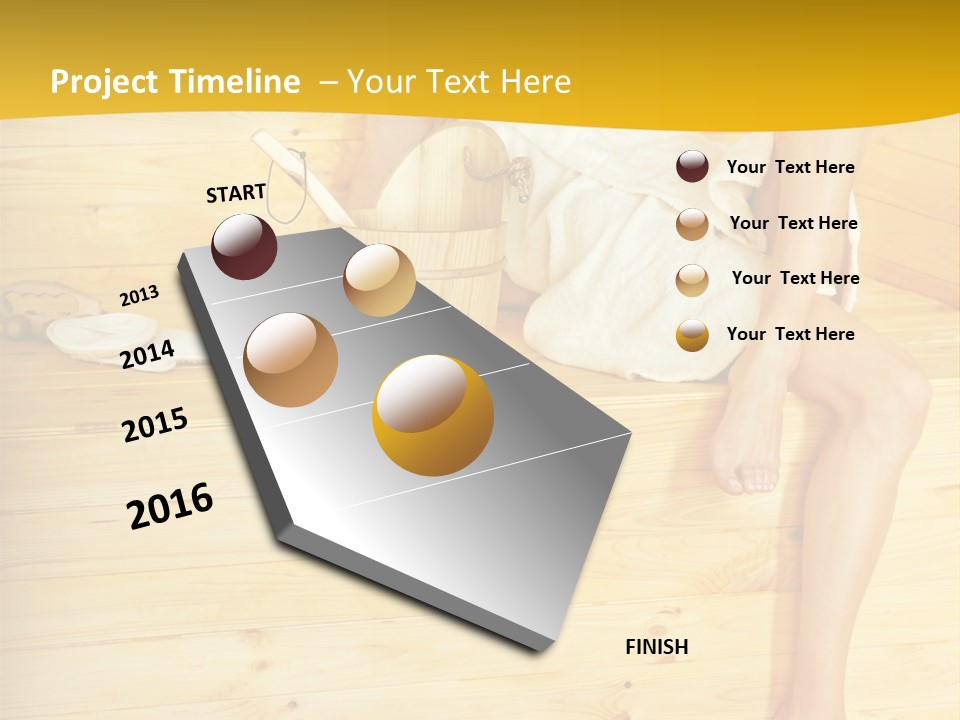 Project Timeline – Your Text Here

START

2013

2014

2015

2016

FINISH

Your Text Here

Your Text Here

Your Text Here

Your Text Here